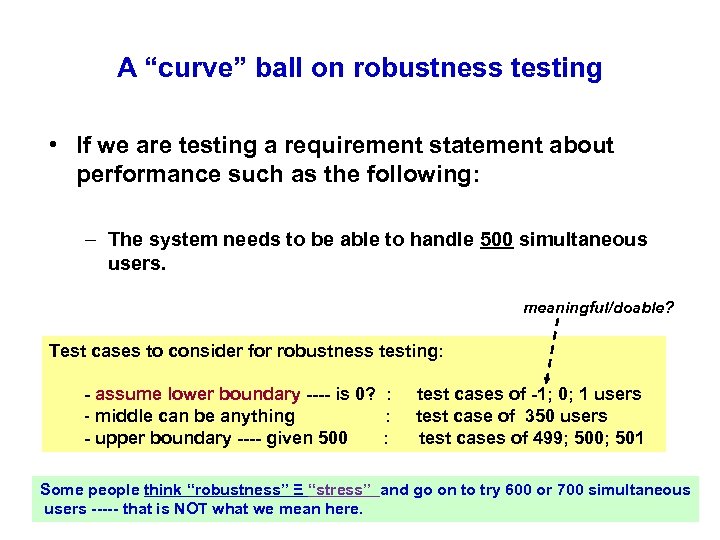 A “curve” ball on robustness testing

• If we are testing a requirement statement about performance such as the following:

– The system needs to be able to handle 500 simultaneous users.

meaningful/doable?

Test cases to consider for robustness testing:

- assume lower boundary ---- is 0? : test cases of -1; 0; 1 users
- middle can be anything : test case of 350 users
- upper boundary ---- given 500 : test cases of 499; 500; 501

Some people think “robustness” ≡ “stress” and go on to try 600 or 700 simultaneous users ----- that is NOT what we mean here.